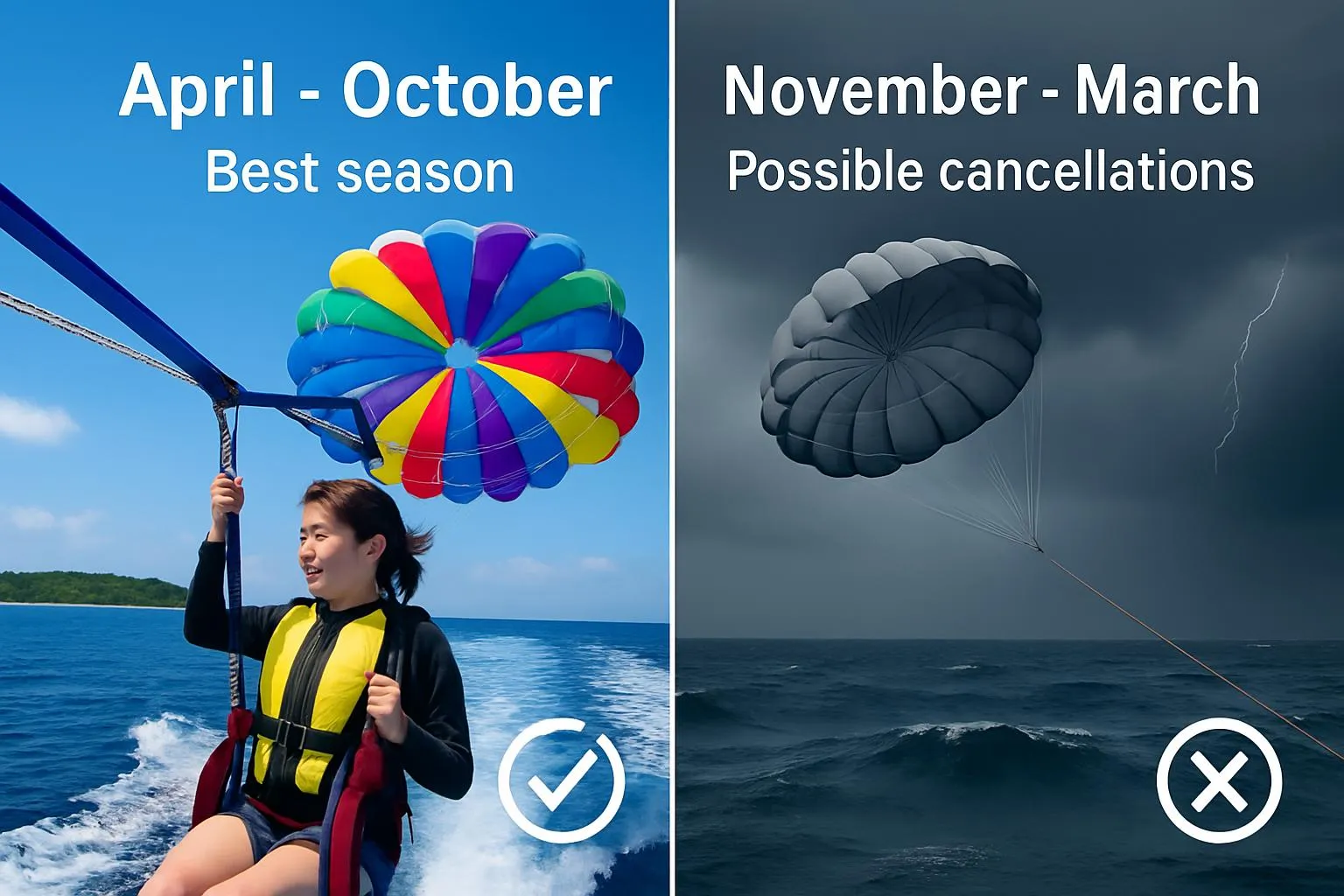 April - October
Best season

November - March
Possible cancellations